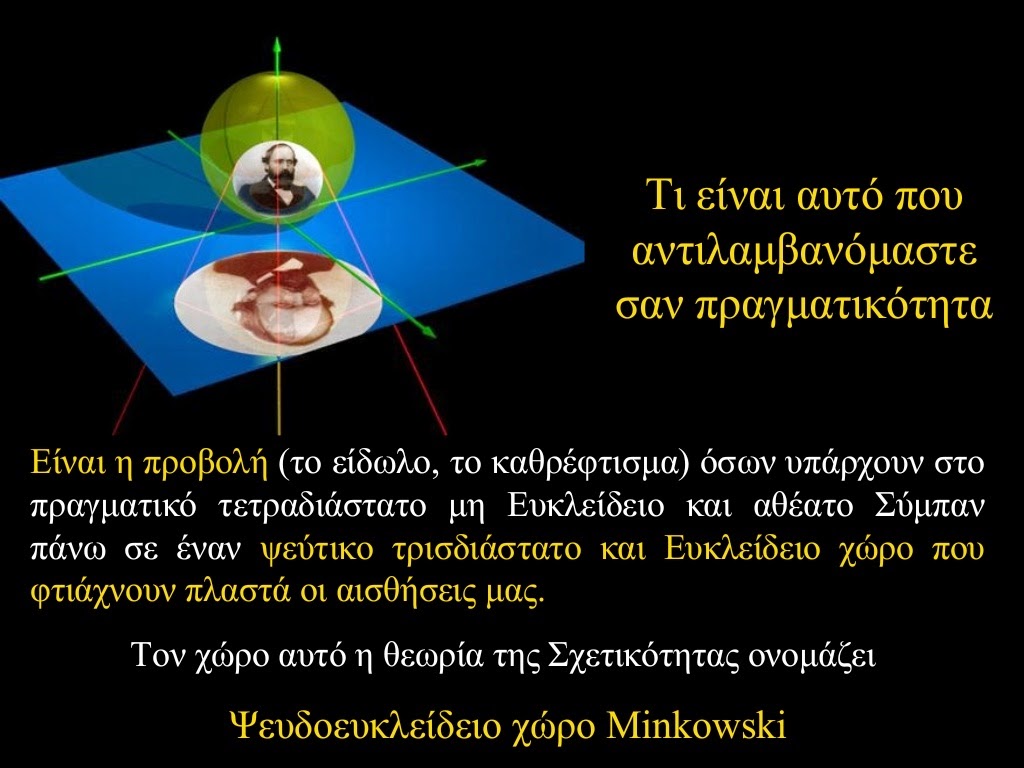 Τι είναι αυτό που αντιλαμβανόμαστε σαν πραγματικότητα

Είναι η προβολή (το είδωλο, το καθρέφτισμα) όσων υπάρχουν στο πραγματικό τετραδιάστατο μη Ευκλείδειο και αθέατο Σύμπαν πάνω σε έναν ψεύτικο τρισδιάστατο και Ευκλείδειο χώρο που φτιάχνουν πλαστά οι αισθήσεις μας.

Τον χώρο αυτό η θεωρία της Σχετικότητας ονομάζει

Ψευδοευκλείδειο χώρο Minkowski